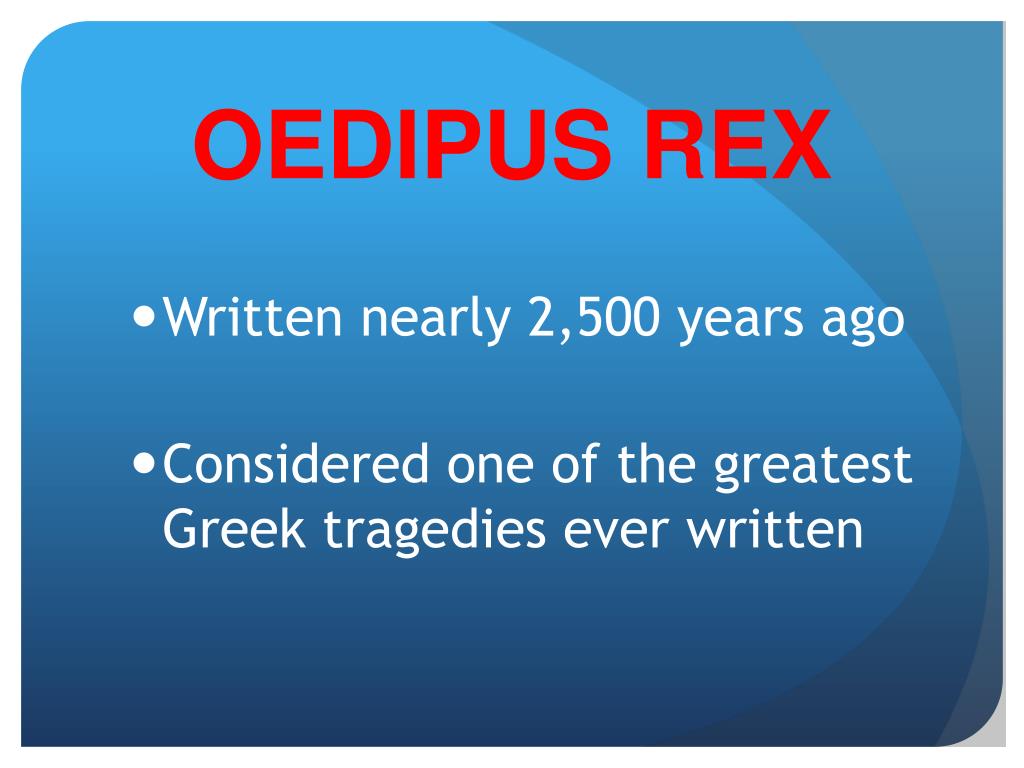 OEDIPUS REX

• Written nearly 2,500 years ago

• Considered one of the greatest Greek tragedies ever written